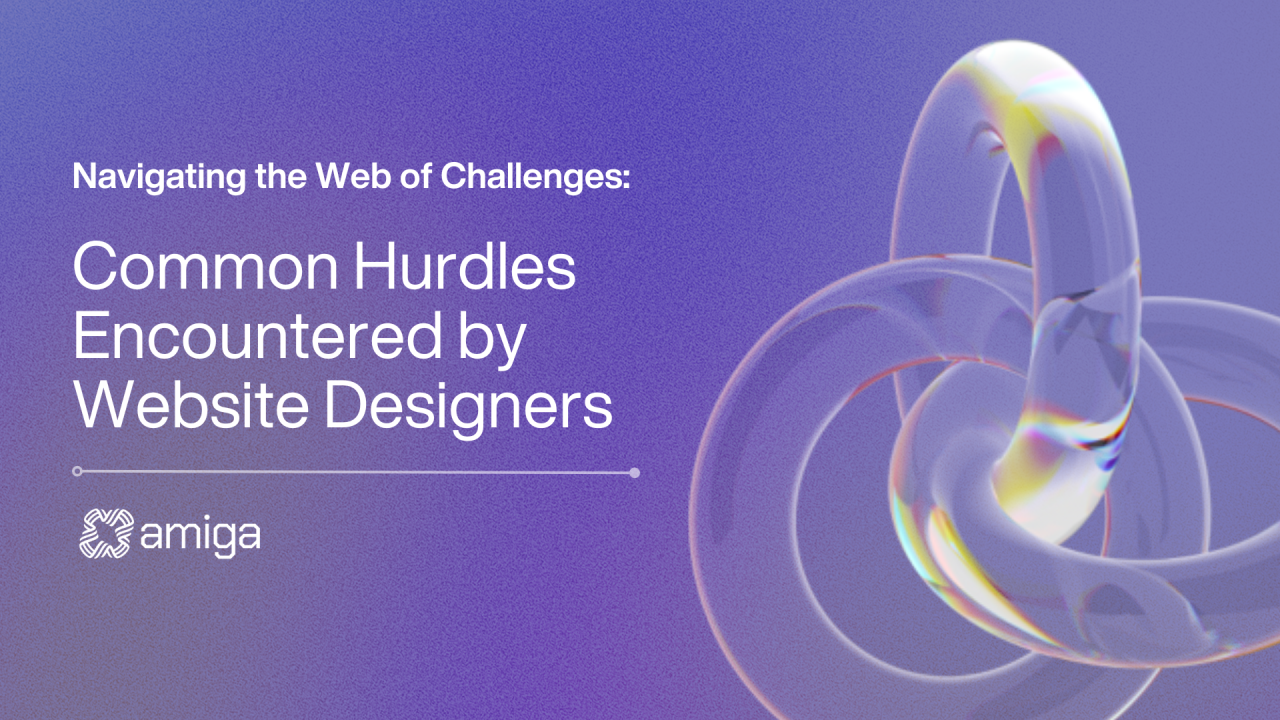 Navigating the Web of Challenges:

Common Hurdles Encountered by Website Designers

amiga